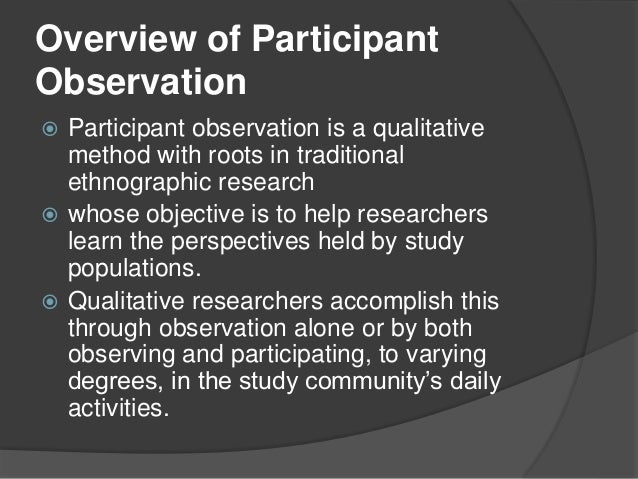 Overview of Participant Observation

Participant observation is a qualitative method with roots in traditional ethnographic research

whose objective is to help researchers learn the perspectives held by study populations.

Qualitative researchers accomplish this through observation alone or by both observing and participating, to varying degrees, in the study community's daily activities.